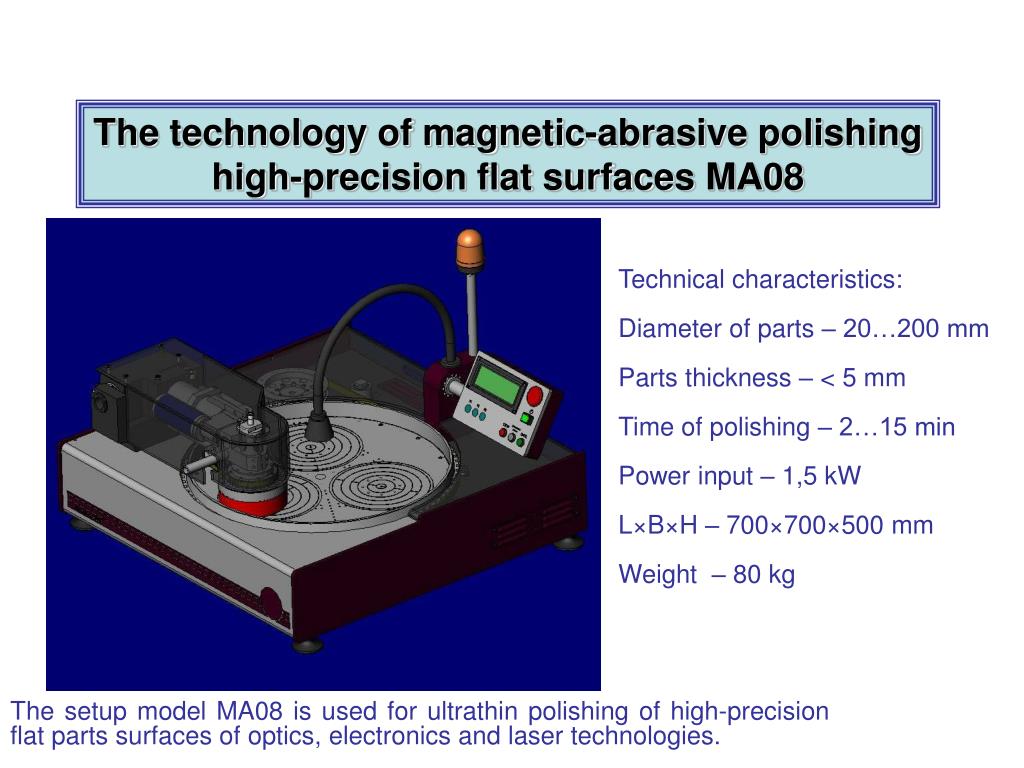 The technology of magnetic-abrasive polishing high-precision flat surfaces MA08

Technical characteristics:

Diameter of parts – 20…200 mm

Parts thickness – < 5 mm

Time of polishing – 2…15 min

Power input – 1,5 kW

L×B×H – 700×700×500 mm

Weight – 80 kg

The setup model MA08 is used for ultrathin polishing of high-precision flat parts surfaces of optics, electronics and laser technologies.